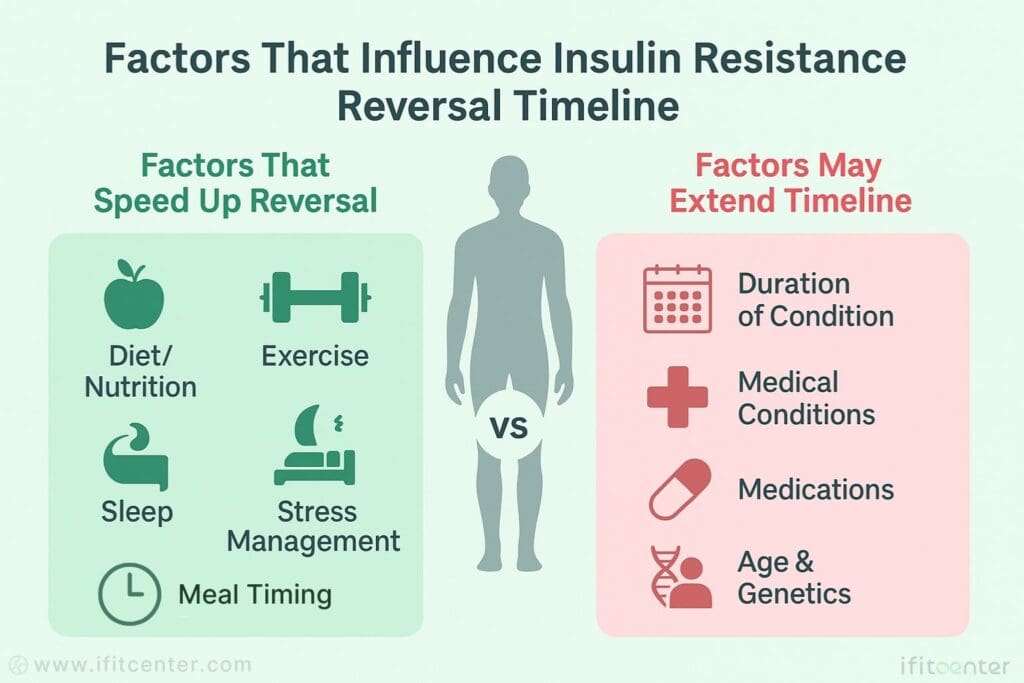 Factors That Influence Insulin Resistance Reversal Timeline

Factors That Speed Up Reversal

Diet/ Nutrition

Exercise

Sleep

Stress Management

Meal Timing

VS

Factors May Extend Timeline

Duration of Condition

Medical Conditions

Medications

Age & Genetics

www.ifitcenter.com

ifitcenter